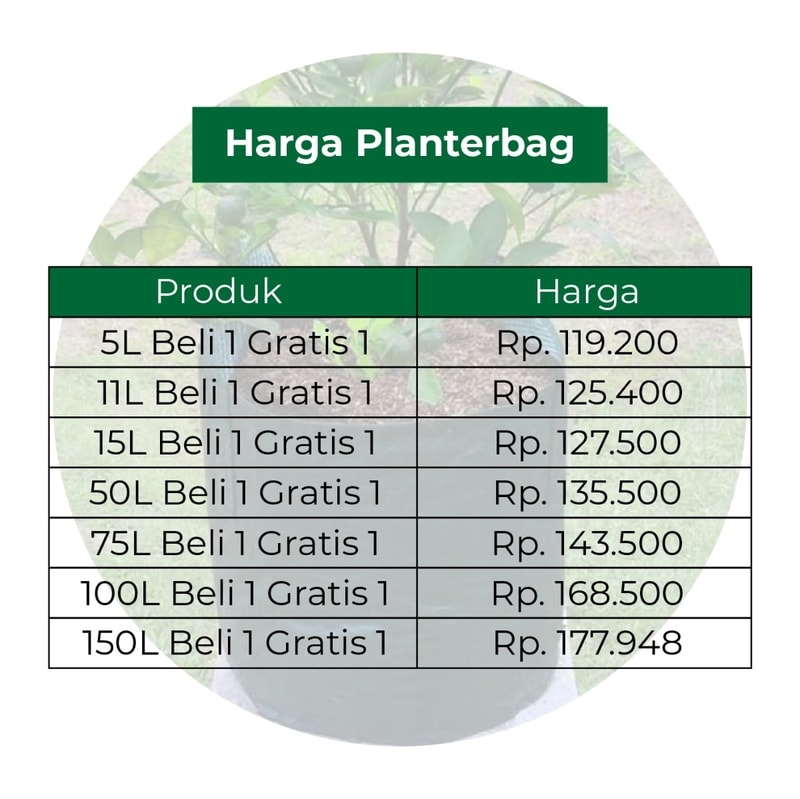 Harga Planterbag

| Produk | Harga |
|---|---|
| 5L Beli 1 Gratis 1 | Rp. 119.200 |
| 11L Beli 1 Gratis 1 | Rp. 125.400 |
| 15L Beli 1 Gratis 1 | Rp. 127.500 |
| 50L Beli 1 Gratis 1 | Rp. 135.500 |
| 75L Beli 1 Gratis 1 | Rp. 143.500 |
| 100L Beli 1 Gratis 1 | Rp. 168.500 |
| 150L Beli 1 Gratis 1 | Rp. 177.948 |